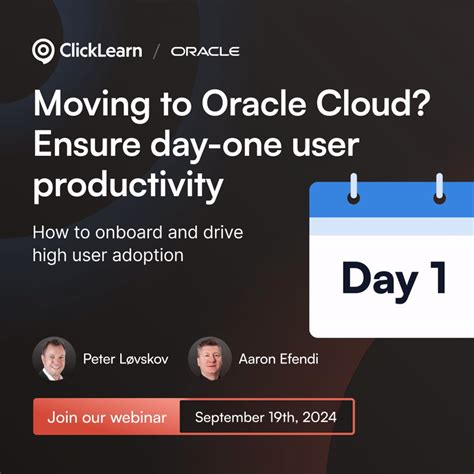 ClickLearn / ORACLE

Moving to Oracle Cloud? Ensure day-one user productivity

How to onboard and drive high user adoption

Day 1

Peter Løvskov

Aaron Efendi

Join our webinar

September 19th, 2024